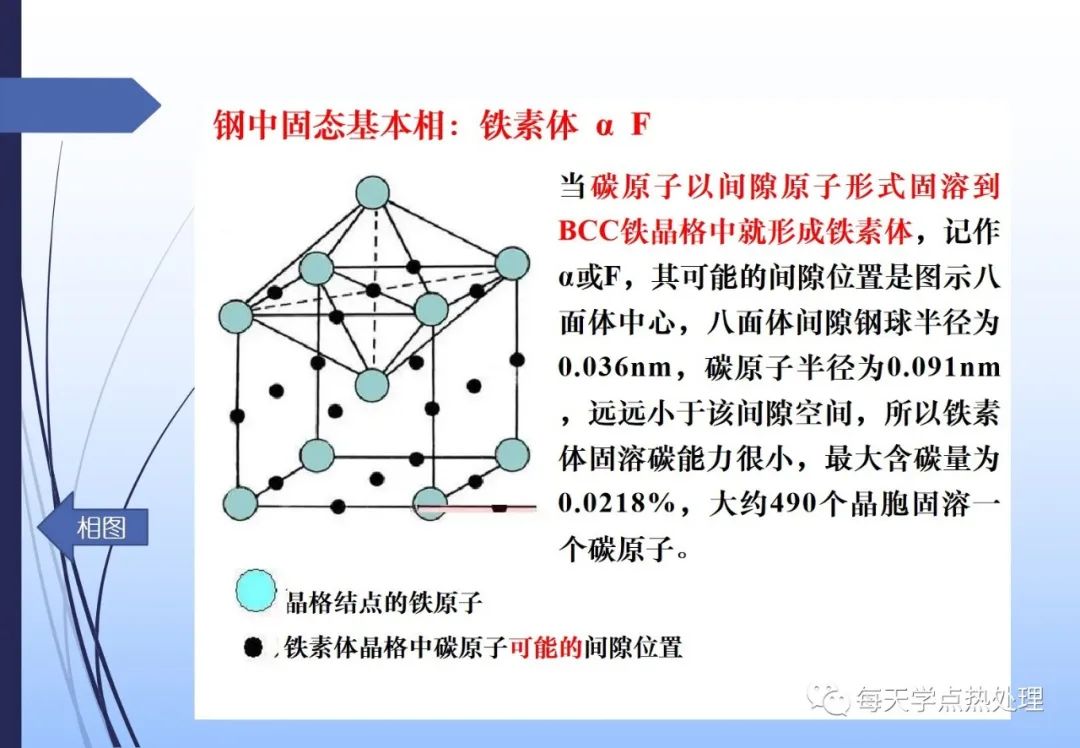 钢中固态基本相：铁素体 α F

当碳原子以间隙原子形式固溶到BCC铁晶格中就形成铁素体，记作α或F，其可能的间隙位置是图示八面体中心，八面体间隙钢球半径为0.036nm，碳原子半径为0.091nm，远远小于该间隙空间，所以铁素体固溶碳能力很小，最大含碳量为0.0218%，大约490个晶胞固溶一个碳原子。

相图

晶格结点的铁原子

铁素体晶格中碳原子可能的间隙位置

每天学点热处理